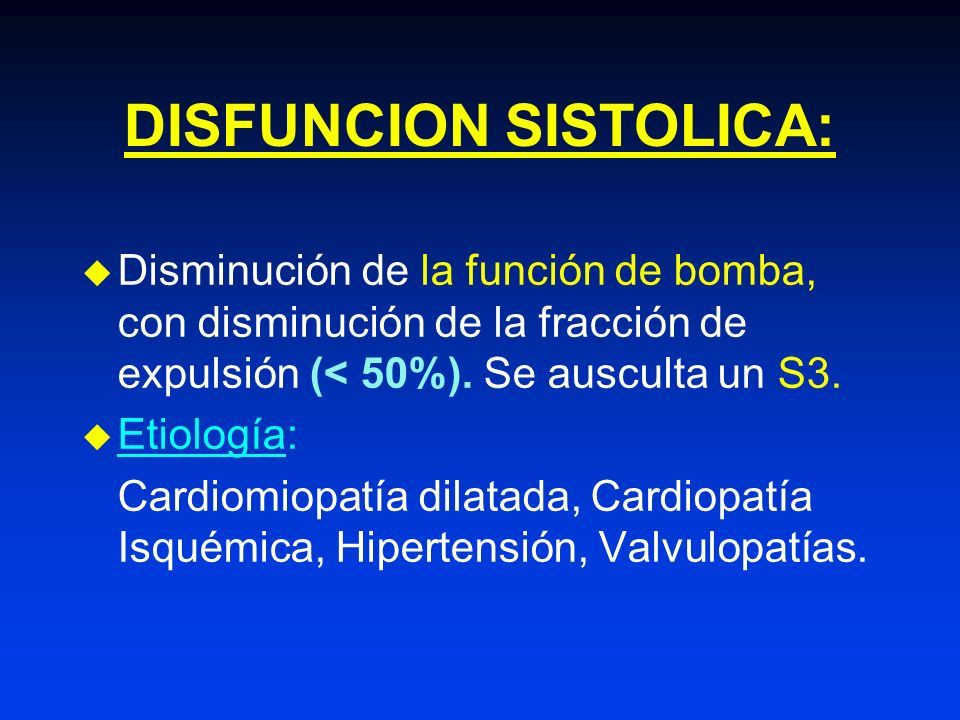 DISFUNCION SISTOLICA:

Disminución de la función de bomba, con disminución de la fracción de expulsión (< 50%). Se ausculta un S3.

Etiología:

Cardiomiopatía dilatada, Cardiopatía Isquémica, Hipertensión, Valvulopatías.